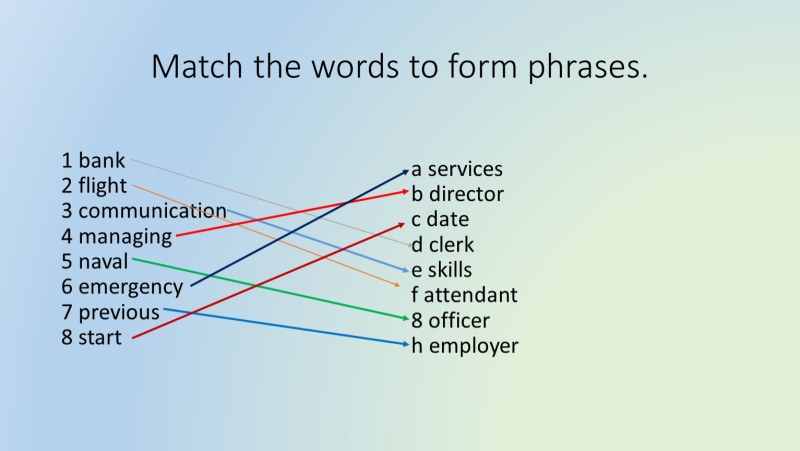 Match the words to form phrases.

1 bank
2 flight
3 communication
4 managing
5 naval
6 emergency
7 previous
8 start

a services
b director
c date
d clerk
e skills
f attendant
8 officer
h employer